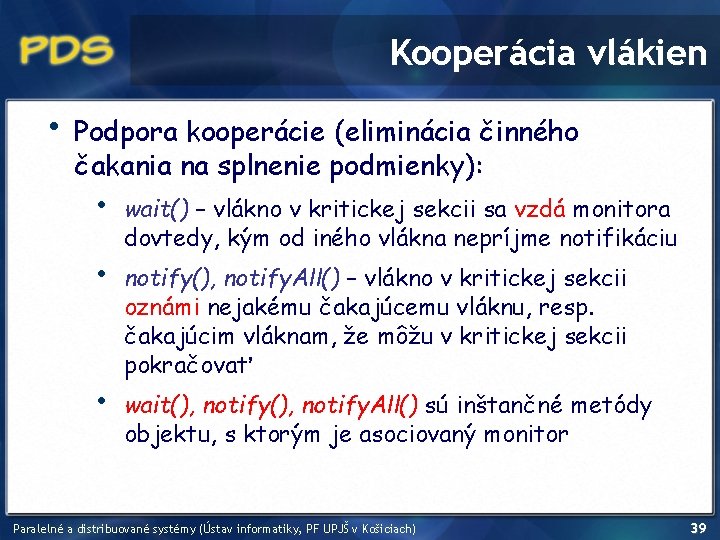 PDS

Kooperácia vlákien

• Podpora kooperácie (eliminácia činného čakania na splnenie podmienky):

• wait() – vlákno v kritickej sekcii sa vzdá monitora dovtedy, kým od iného vlákna nepríjme notifikáciu

• notify(), notifyAll() – vlákno v kritickej sekcii oznámi nejakému čakajúcemu vláknu, resp. čakajúcim vláknam, že môžu v kritickej sekcii pokračovať

• wait(), notify(), notifyAll() sú inštančné metódy objektu, s ktorým je asociovaný monitor

Paralelné a distribuované systémy (Ústav informatiky, PF UPJŠ v Košiciach)

39